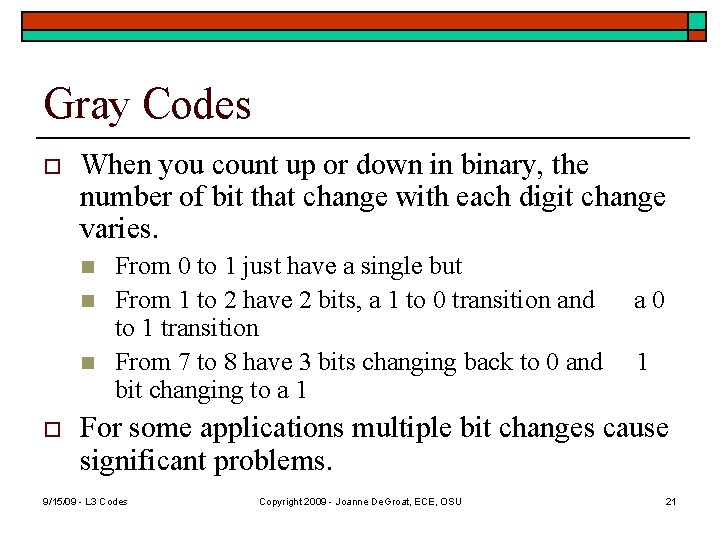 Gray Codes

When you count up or down in binary, the number of bit that change with each digit change varies.

From 0 to 1 just have a single but

From 1 to 2 have 2 bits, a 1 to 0 transition and a 0 to 1 transition

From 7 to 8 have 3 bits changing back to 0 and 1 bit changing to a 1

For some applications multiple bit changes cause significant problems.

9/15/09 - L3 Codes

Copyright 2009 - Joanne DeGroat, ECE, OSU

21